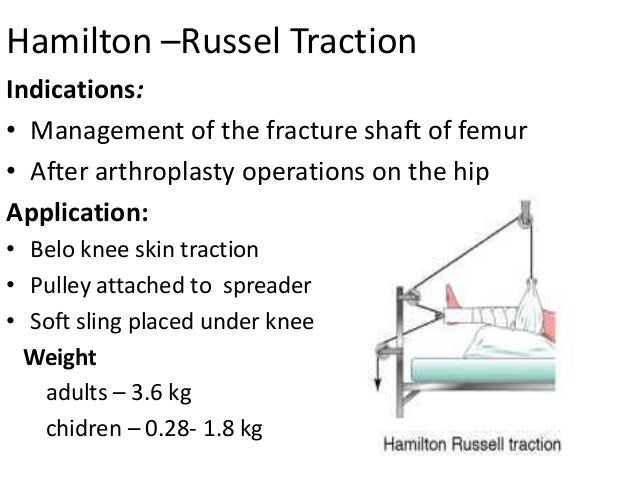 Hamilton –Russel Traction

Indications:

• Management of the fracture shaft of femur

• After arthroplasty operations on the hip

Application:

• Belo knee skin traction

• Pulley attached to spreader

• Soft sling placed under knee

Weight

adults – 3.6 kg

chidren – 0.28- 1.8 kg

Hamilton Russell traction